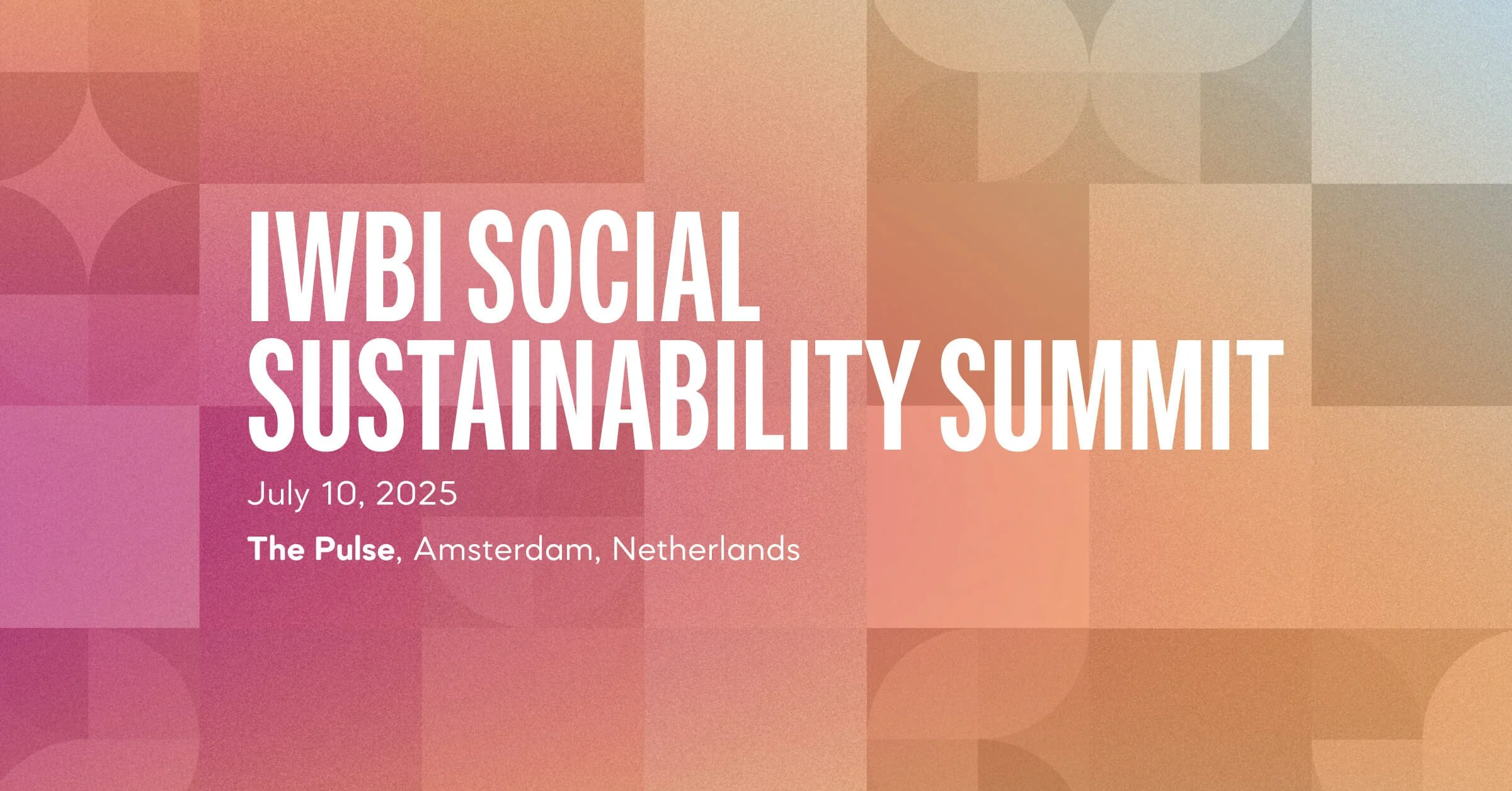 IWBI SOCIAL SUSTAINABILITY SUMMIT

July 10, 2025

The Pulse, Amsterdam, Netherlands